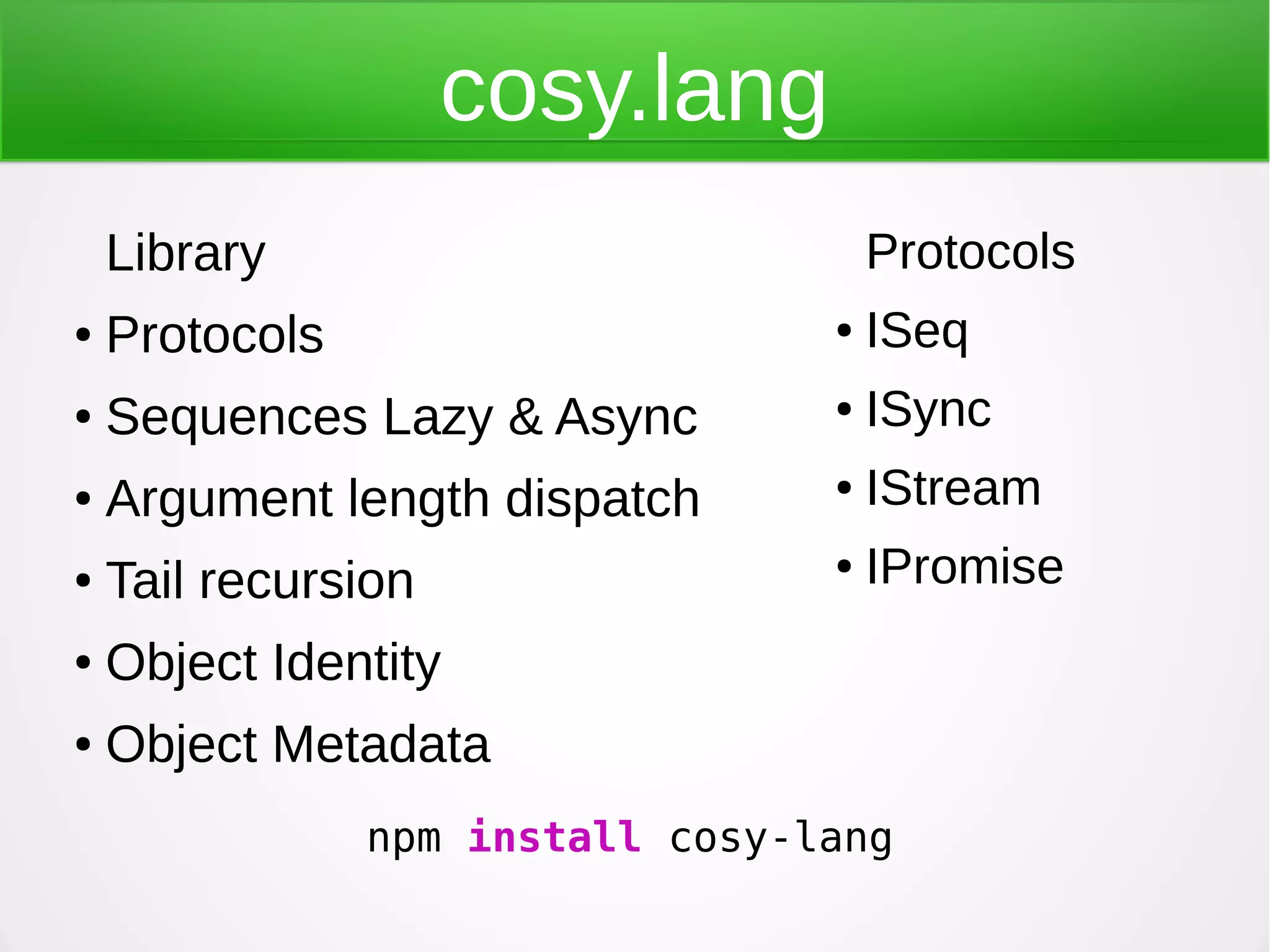 cosy.lang

Library

• Protocols
• Sequences Lazy & Async
• Argument length dispatch
• Tail recursion
• Object Identity
• Object Metadata

Protocols

• ISeq
• ISync
• IStream
• IPromise

npm install cosy-lang